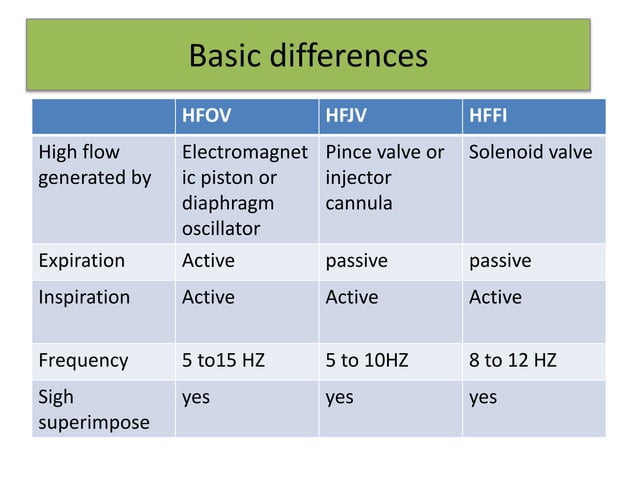 Basic differences

| | HFOV | HFJV | HFFI |
|---|---|---|---|
| High flow generated by | Electromagnetic piston or diaphragm oscillator | Pince valve or injector cannula | Solenoid valve |
| Expiration | Active | passive | passive |
| Inspiration | Active | Active | Active |
| Frequency | 5 to15 HZ | 5 to 10HZ | 8 to 12 HZ |
| Sigh superimpose | yes | yes | yes |